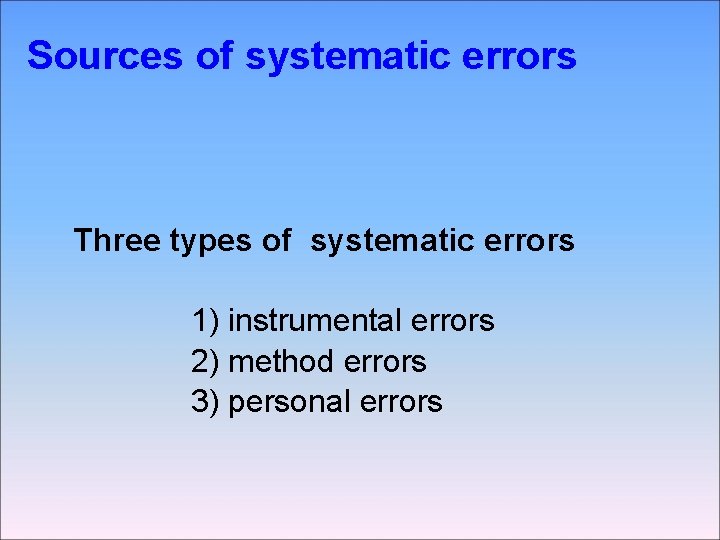 Sources of systematic errors

Three types of systematic errors

1) instrumental errors
2) method errors
3) personal errors